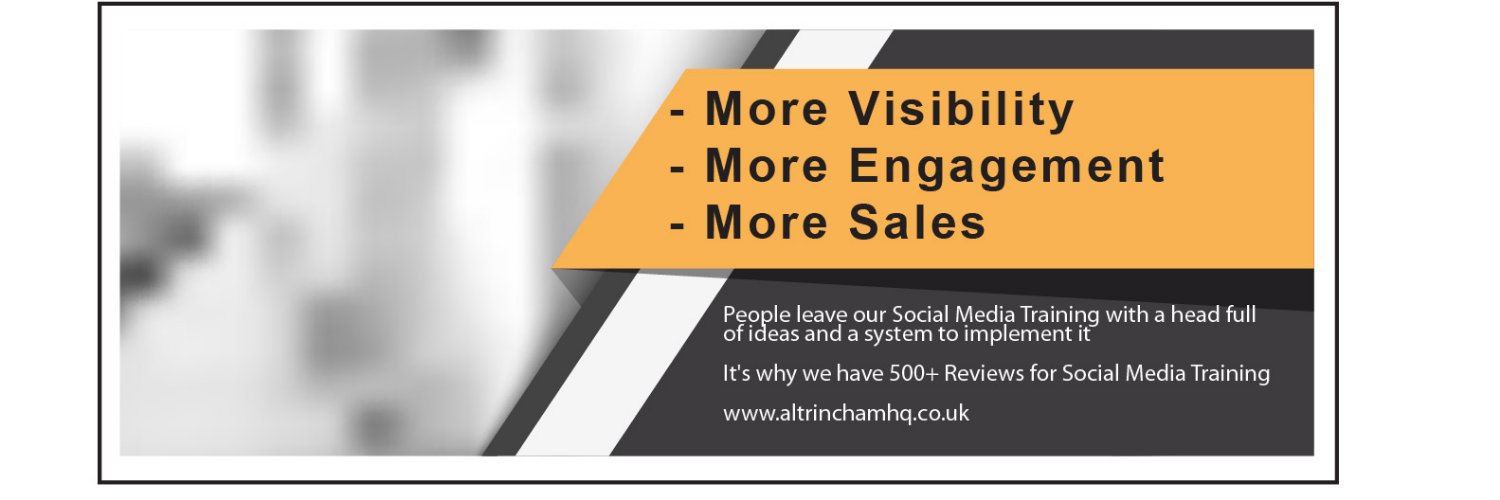 - More Visibility
- More Engagement
- More Sales

People leave our Social Media Training with a head full of ideas and a system to implement it

It's why we have 500+ Reviews for Social Media Training

www.altrinchamhq.co.uk